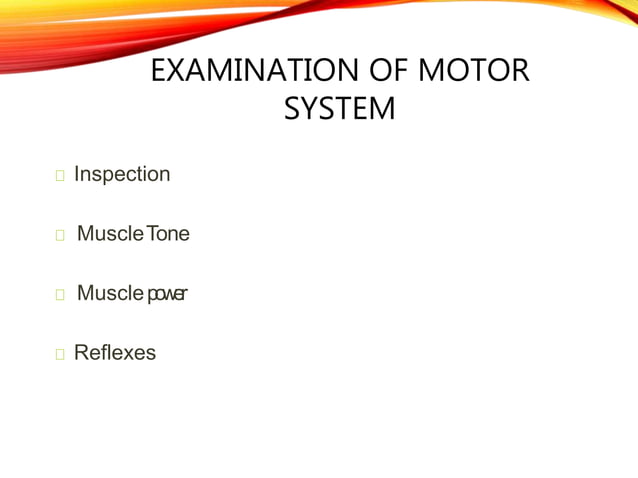 EXAMINATION OF MOTOR SYSTEM

Inspection

Muscle Tone

Muscle power

Reflexes